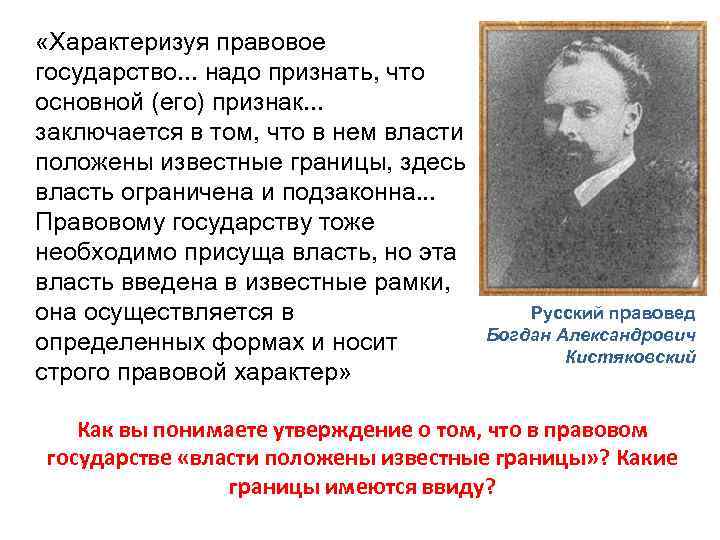 «Характеризуя правовое государство... надо признать, что основной (его) признак... заключается в том, что в нем власти положены известные границы, здесь власть ограничена и подзаконна... Правовому государству тоже необходимо присуща власть, но эта власть введена в известные рамки, она осуществляется в определенных формах и носит строго правовой характер»

Русский правовед
Богдан Александрович
Кистяковский

Как вы понимаете утверждение о том, что в правовом государстве «власти положены известные границы»? Какие границы имеются ввиду?